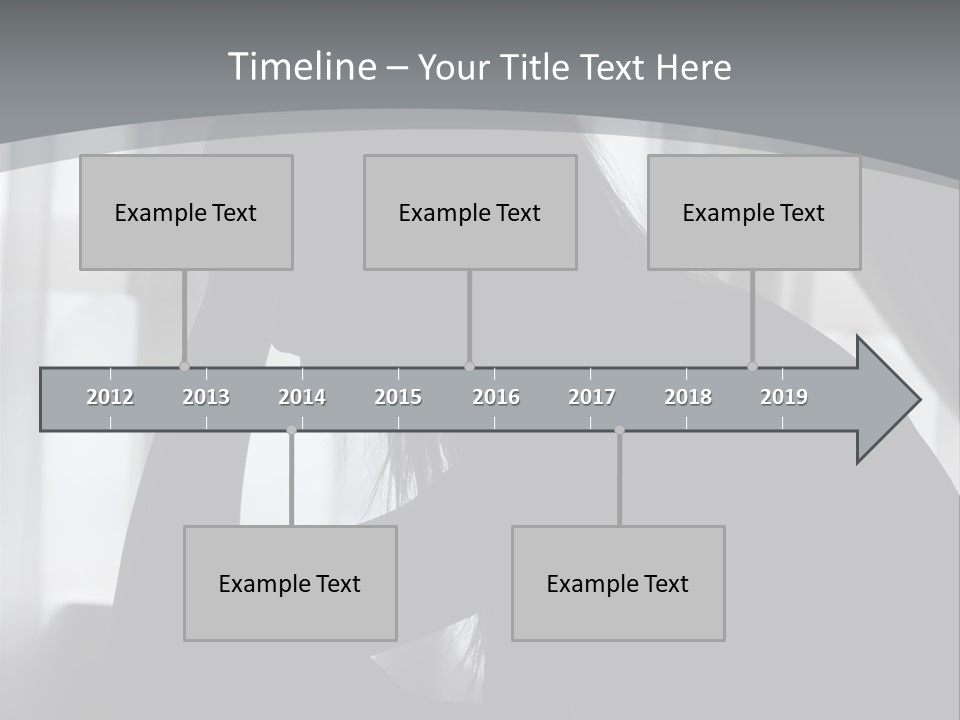 Timeline – Your Title Text Here

Example Text

Example Text

Example Text

2012 2013 2014 2015 2016 2017 2018 2019

Example Text

Example Text